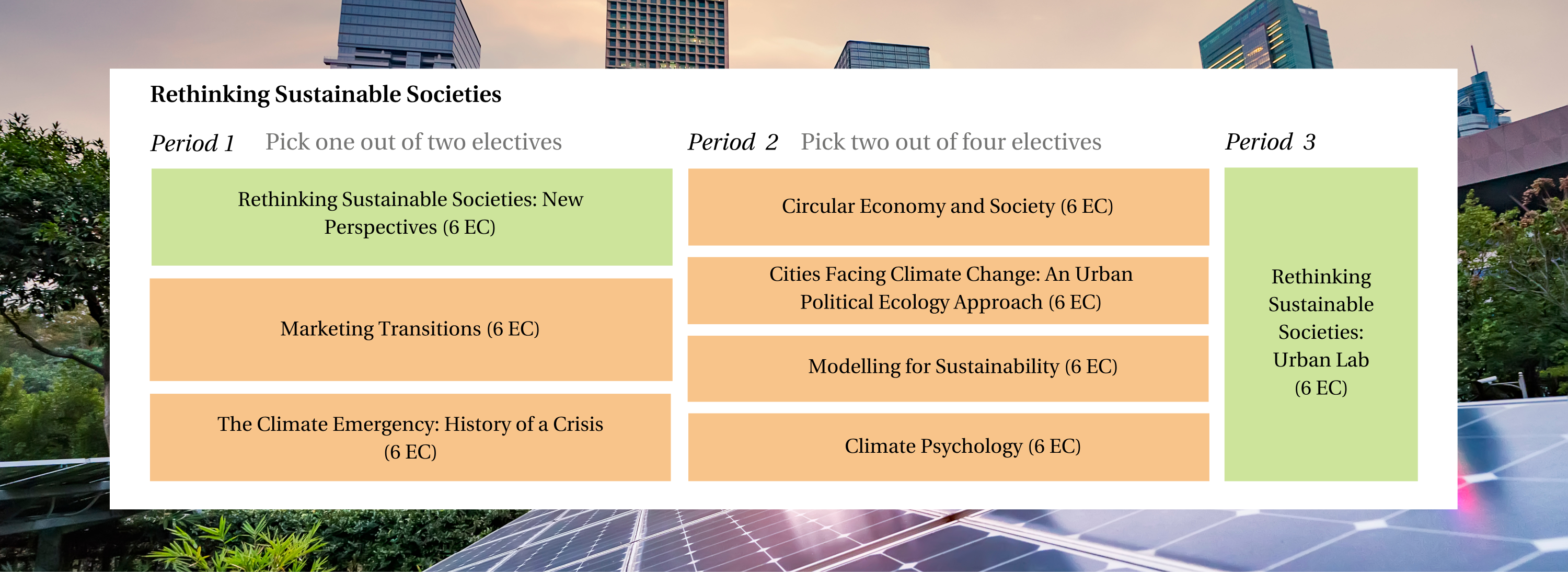 Rethinking Sustainable Societies

Period 1 Pick one out of two electives

Rethinking Sustainable Societies: New Perspectives (6 EC)

Marketing Transitions (6 EC)

The Climate Emergency: History of a Crisis (6 EC)

Period 2 Pick two out of four electives

Circular Economy and Society (6 EC)

Cities Facing Climate Change: An Urban Political Ecology Approach (6 EC)

Modelling for Sustainability (6 EC)

Climate Psychology (6 EC)

Period 3

Rethinking Sustainable Societies: Urban Lab (6 EC)